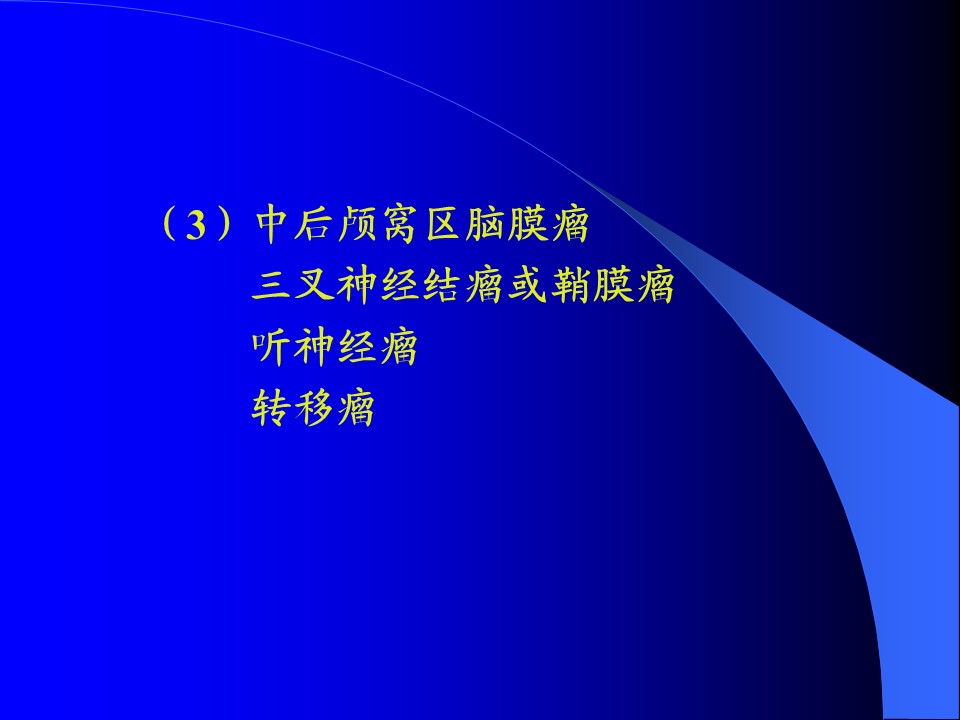 （3）中后颅窝区脑膜瘤
三叉神经结瘤或鞘膜瘤
听神经瘤
转移瘤